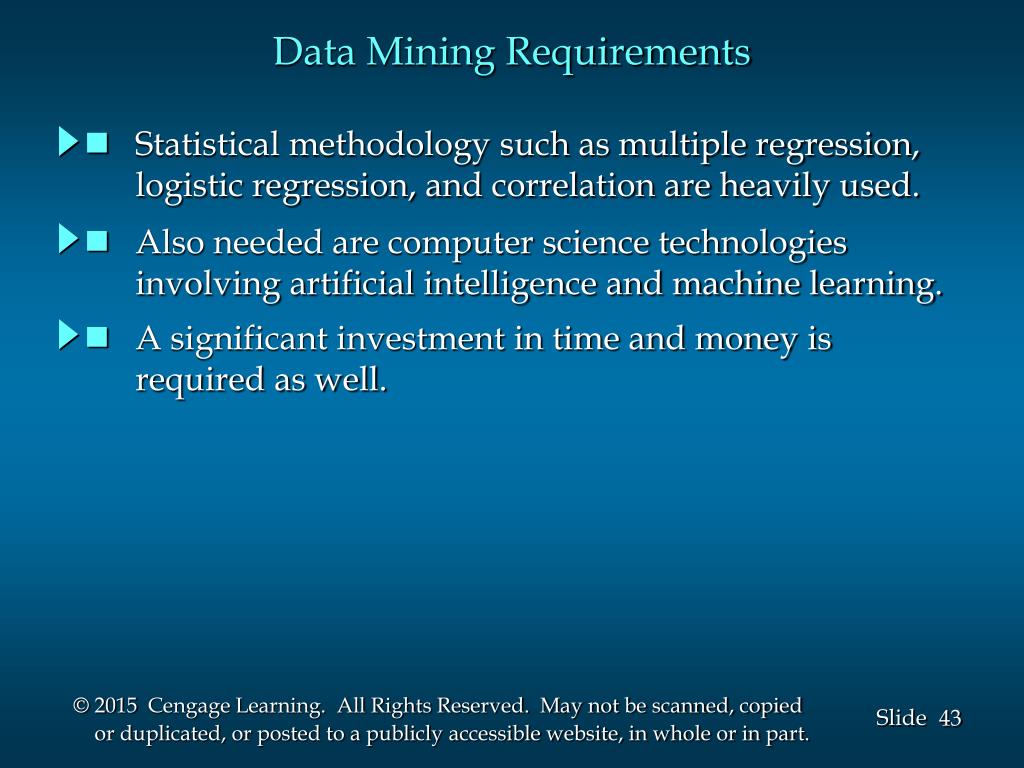 Data Mining Requirements

Statistical methodology such as multiple regression, logistic regression, and correlation are heavily used.

Also needed are computer science technologies involving artificial intelligence and machine learning.

A significant investment in time and money is required as well.

© 2015 Cengage Learning. All Rights Reserved. May not be scanned, copied or duplicated, or posted to a publicly accessible website, in whole or in part.

Slide 43